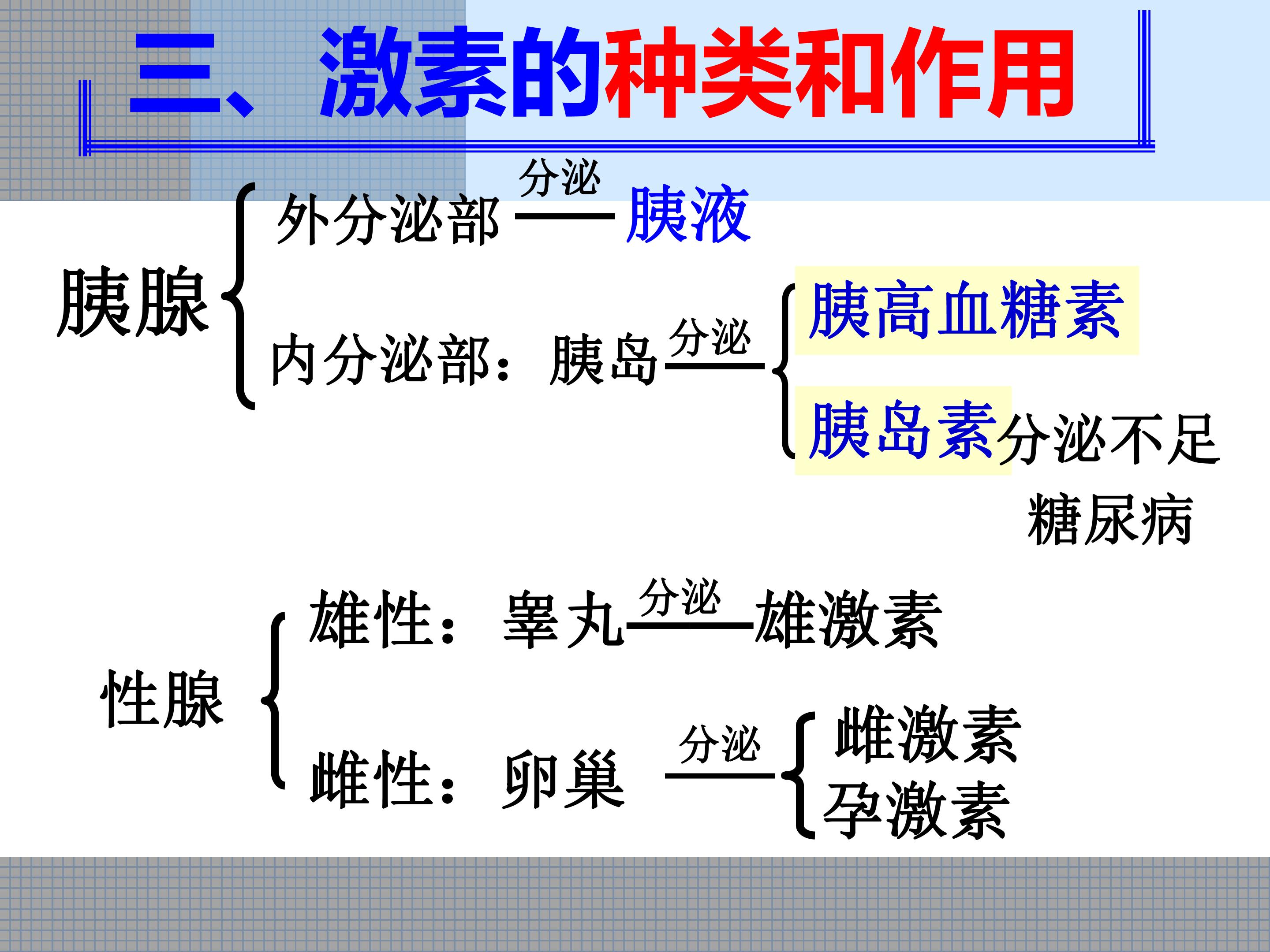 三、激素的种类和作用

胰腺

外分泌部 分泌 胰液

内分泌部：胰岛 分泌

胰高血糖素

胰岛素分泌不足

糖尿病

性腺

雄性：睾丸 分泌 雄激素

雌性：卵巢 分泌

雌激素

孕激素